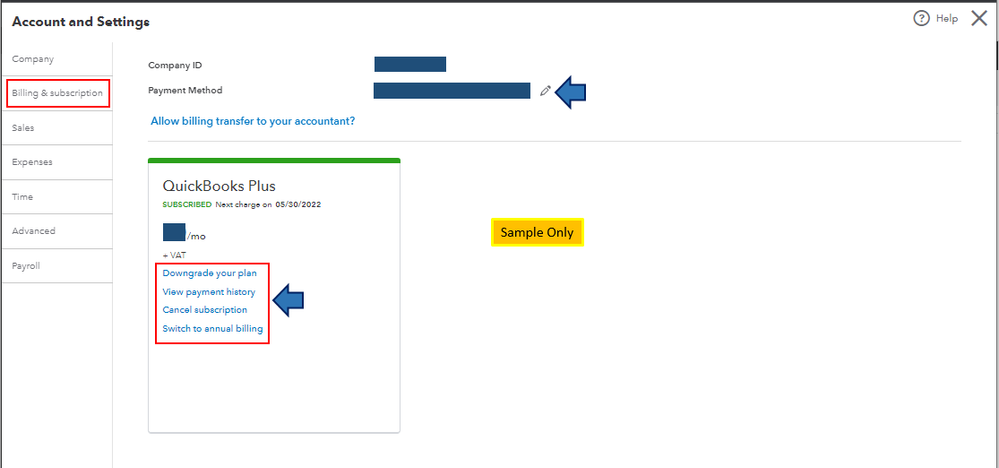 Account and Settings

Help

Company

Billing & subscription

Sales

Expenses

Time

Advanced

Payroll

Company ID

Payment Method

Allow billing transfer to your accountant?

QuickBooks Plus

SUBSCRIBED Next charge on 05/30/2022

/mo

+ VAT

Downgrade your plan

View payment history

Cancel subscription

Switch to annual billing

Sample Only